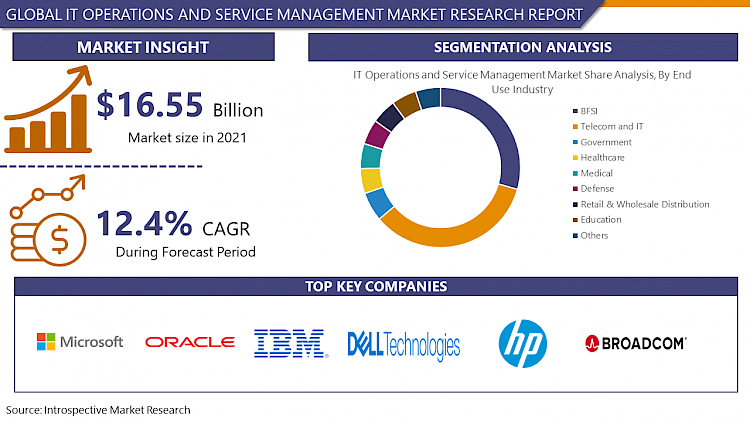 GLOBAL IT OPERATIONS AND SERVICE MANAGEMENT MARKET RESEARCH REPORT

MARKET INSIGHT

$16.55 Billion

Market size in 2021

12.4% CAGR

During Forecast Period

SEGMENTATION ANALYSIS

IT Operations and Service Management Market Share Analysis, By End Use Industry

BFSI
Telecom and IT
Government
Healthcare
Medical
Defense
Retail & Wholesale Distribution
Education
Others

TOP KEY COMPANIES

Microsoft

ORACLE

IBM

DELL Technologies

hp

BROADCOM

Source: Introspective Market Research